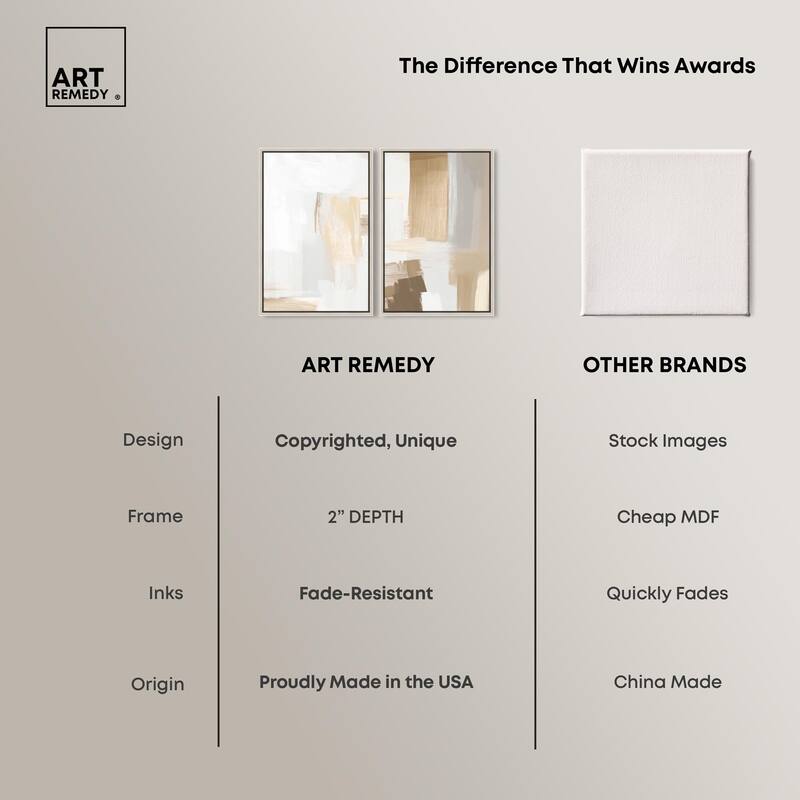 ART REMEDY ®

The Difference That Wins Awards

| | ART REMEDY | OTHER BRANDS |
|---|---|---|
| Design | Copyrighted, Unique | Stock Images |
| Frame | 2" DEPTH | Cheap MDF |
| Inks | Fade-Resistant | Quickly Fades |
| Origin | Proudly Made in the USA | China Made |